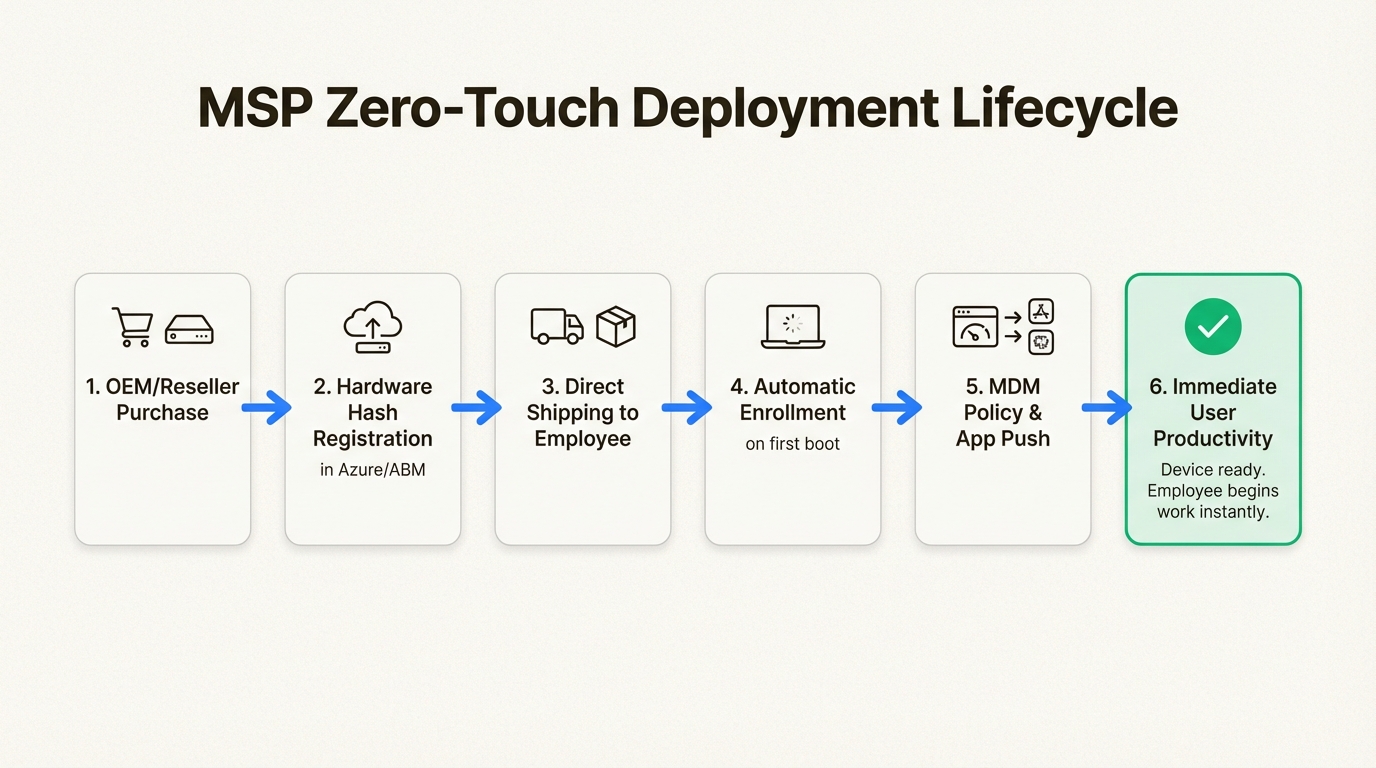 MSP Zero-Touch Deployment Lifecycle

1. OEM/Reseller Purchase

2. Hardware Hash Registration

in Azure/ABM

3. Direct Shipping to Employee

4. Automatic Enrollment

on first boot

5. MDM Policy & App Push

6. Immediate User Productivity

Device ready. Employee begins work instantly.